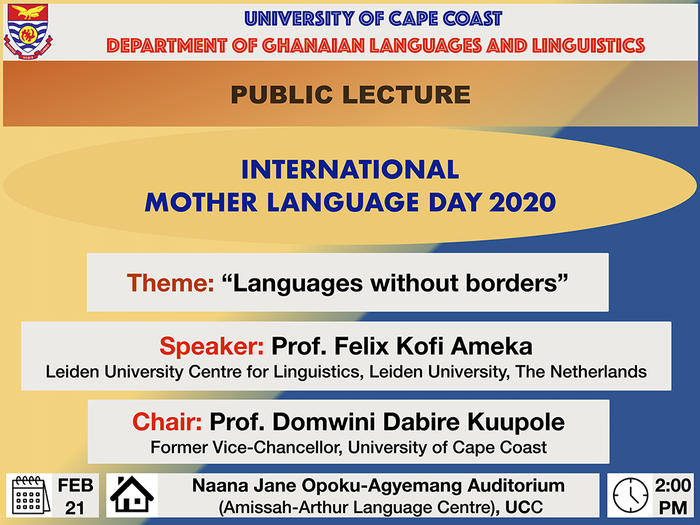 UNIVERSITY OF CAPE COAST
DEPARTMENT OF GHANAIAN LANGUAGES AND LINGUISTICS

PUBLIC LECTURE

INTERNATIONAL
MOTHER LANGUAGE DAY 2020

Theme: “Languages without borders”

Speaker: Prof. Felix Kofi Ameka
Leiden University Centre for Linguistics, Leiden University, The Netherlands

Chair: Prof. Domwini Dabire Kuupole
Former Vice-Chancellor, University of Cape Coast

FEB 21

Naana Jane Opoku-Agyemang Auditorium
(Amissah-Arthur Language Centre), UCC

2:00 PM